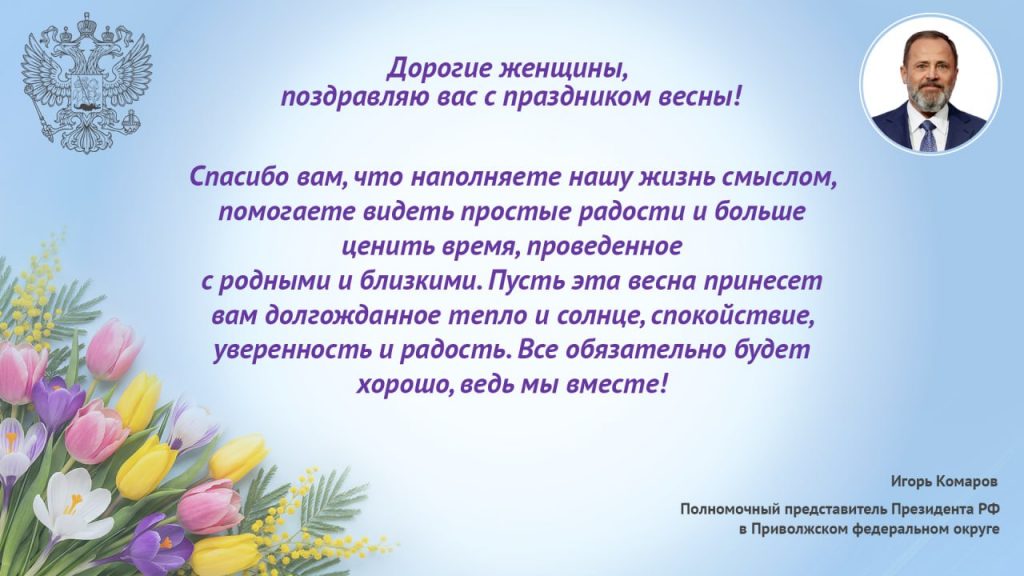 Дорогие женщины,
поздравляю вас с праздником весны!

Спасибо вам, что наполняете нашу жизнь смыслом, помогаете видеть простые радости и больше ценить время, проведенное с родными и близкими. Пусть эта весна принесет вам долгожданное тепло и солнце, спокойствие, уверенность и радость. Все обязательно будет хорошо, ведь мы вместе!

Игорь Комаров

Полномочный представитель Президента РФ
в Приволжском федеральном округе